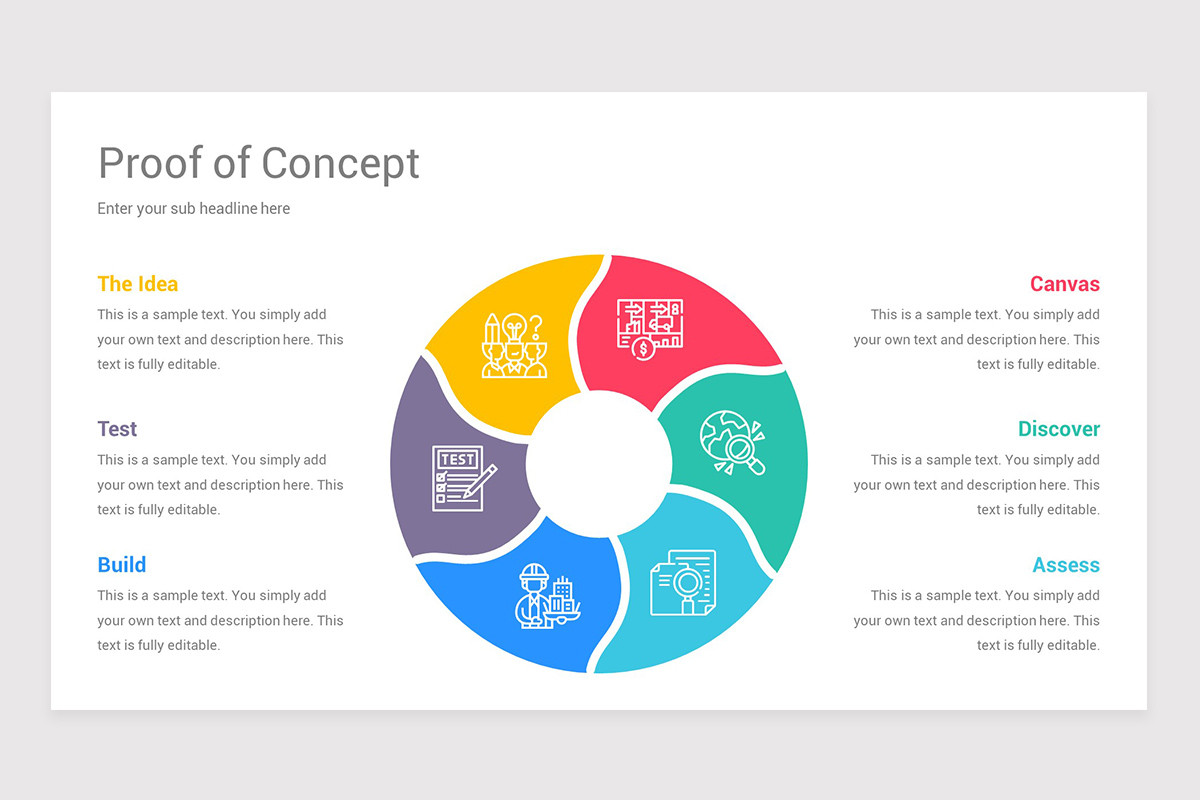 Proof of Concept

Enter your sub headline here

The Idea

This is a sample text. You simply add your own text and description here. This text is fully editable.

Test

This is a sample text. You simply add your own text and description here. This text is fully editable.

Build

This is a sample text. You simply add your own text and description here. This text is fully editable.

TEST

Canvas

This is a sample text. You simply add your own text and description here. This text is fully editable.

Discover

This is a sample text. You simply add your own text and description here. This text is fully editable.

Assess

This is a sample text. You simply add your own text and description here. This text is fully editable.